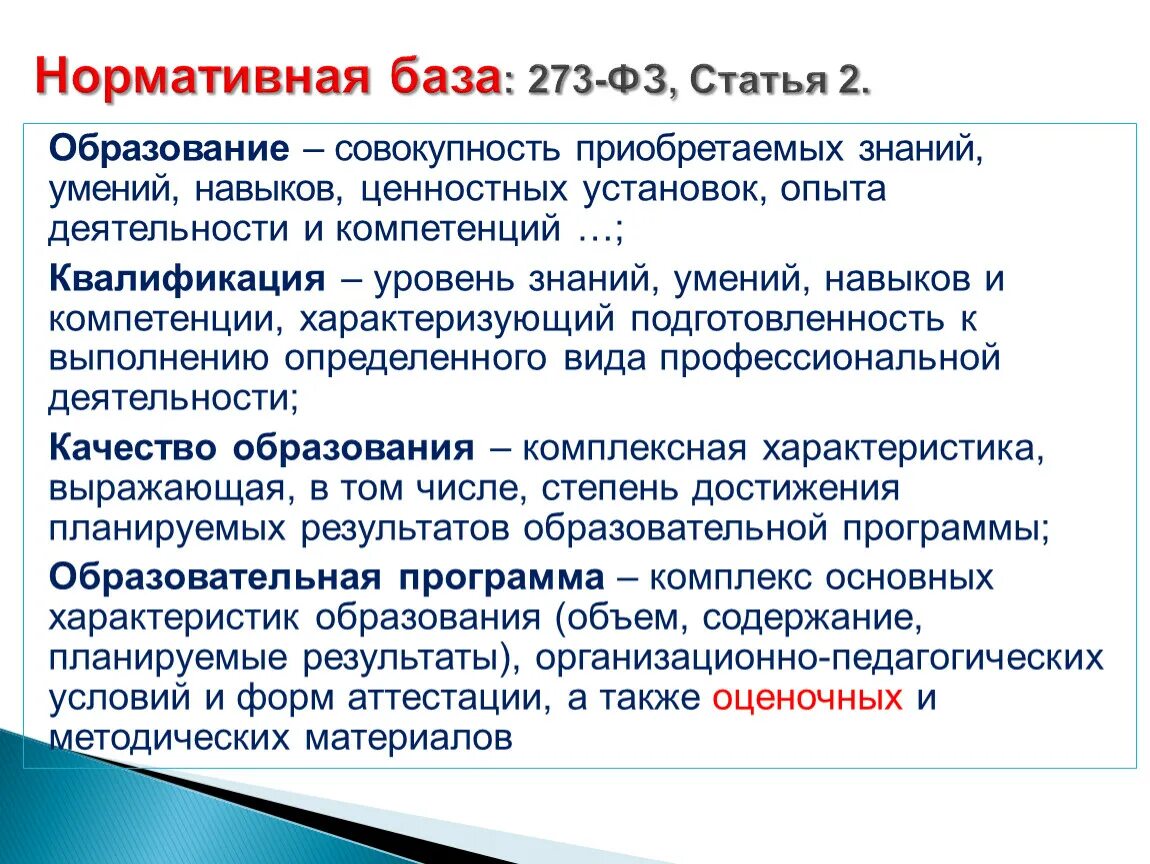 Нормативная база: 273-ФЗ, Статья 2.

Образование – совокупность приобретаемых знаний, умений, навыков, ценностных установок, опыта деятельности и компетенций …;

Квалификация – уровень знаний, умений, навыков и компетенции, характеризующий подготовленность к выполнению определенного вида профессиональной деятельности;

Качество образования – комплексная характеристика, выражающая, в том числе, степень достижения планируемых результатов образовательной программы;

Образовательная программа – комплекс основных характеристик образования (объем, содержание, планируемые результаты), организационно-педагогических условий и форм аттестации, а также оценочных и методических материалов